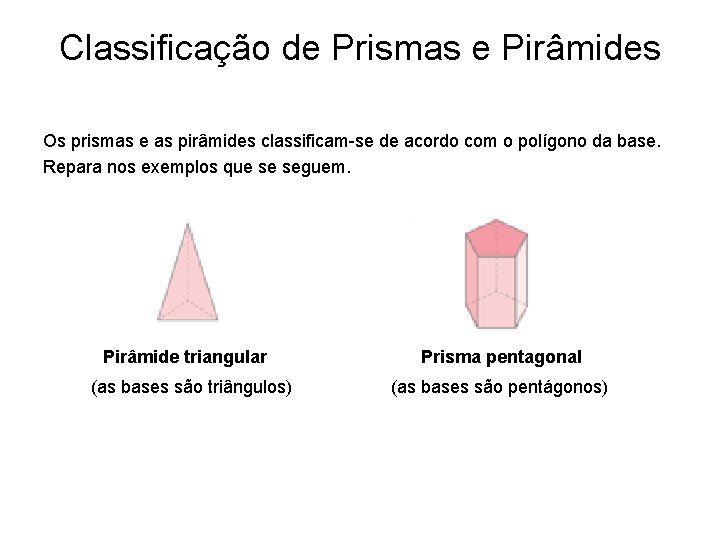 Classificação de Prismas e Pirâmides

Os prismas e as pirâmides classificam-se de acordo com o polígono da base. Repara nos exemplos que se seguem.

Pirâmide triangular
(as bases são triângulos)

Prisma pentagonal
(as bases são pentágonos)